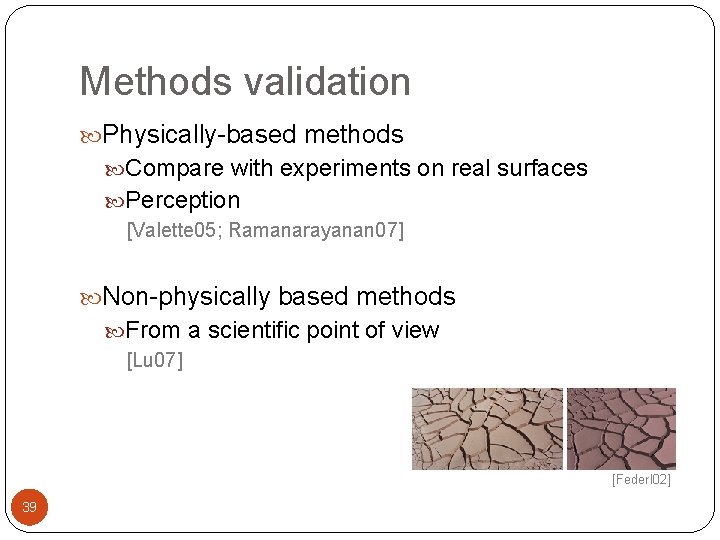 Methods validation

Physically-based methods

Compare with experiments on real surfaces

Perception

[Valette05; Ramanarayanan07]

Non-physically based methods

From a scientific point of view

[Lu07]

[Federl02]

39